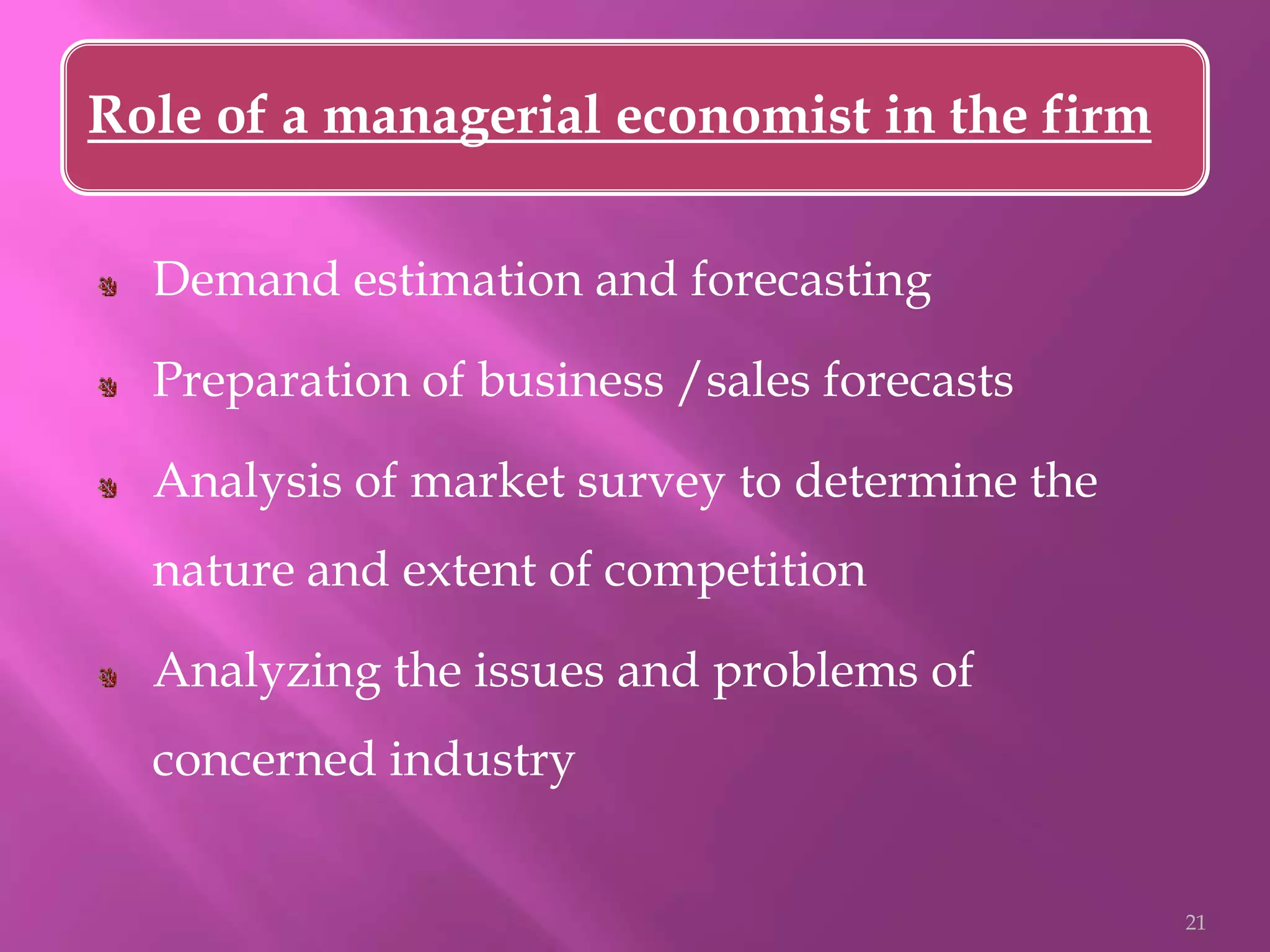 Role of a managerial economist in the firm

Demand estimation and forecasting

Preparation of business /sales forecasts

Analysis of market survey to determine the nature and extent of competition

Analyzing the issues and problems of concerned industry

21